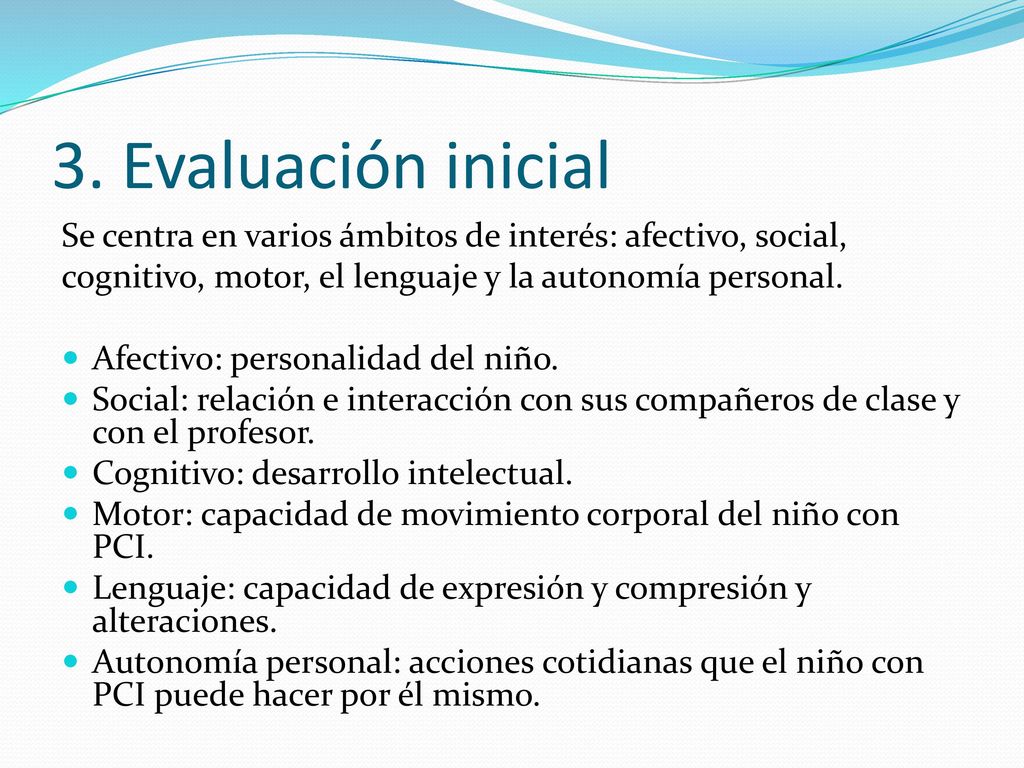 3. Evaluación inicial

Se centra en varios ámbitos de interés: afectivo, social, cognitivo, motor, el lenguaje y la autonomía personal.

- Afectivo: personalidad del niño.
- Social: relación e interacción con sus compañeros de clase y con el profesor.
- Cognitivo: desarrollo intelectual.
- Motor: capacidad de movimiento corporal del niño con PCI.
- Lenguaje: capacidad de expresión y compresión y alteraciones.
- Autonomía personal: acciones cotidianas que el niño con PCI puede hacer por él mismo.